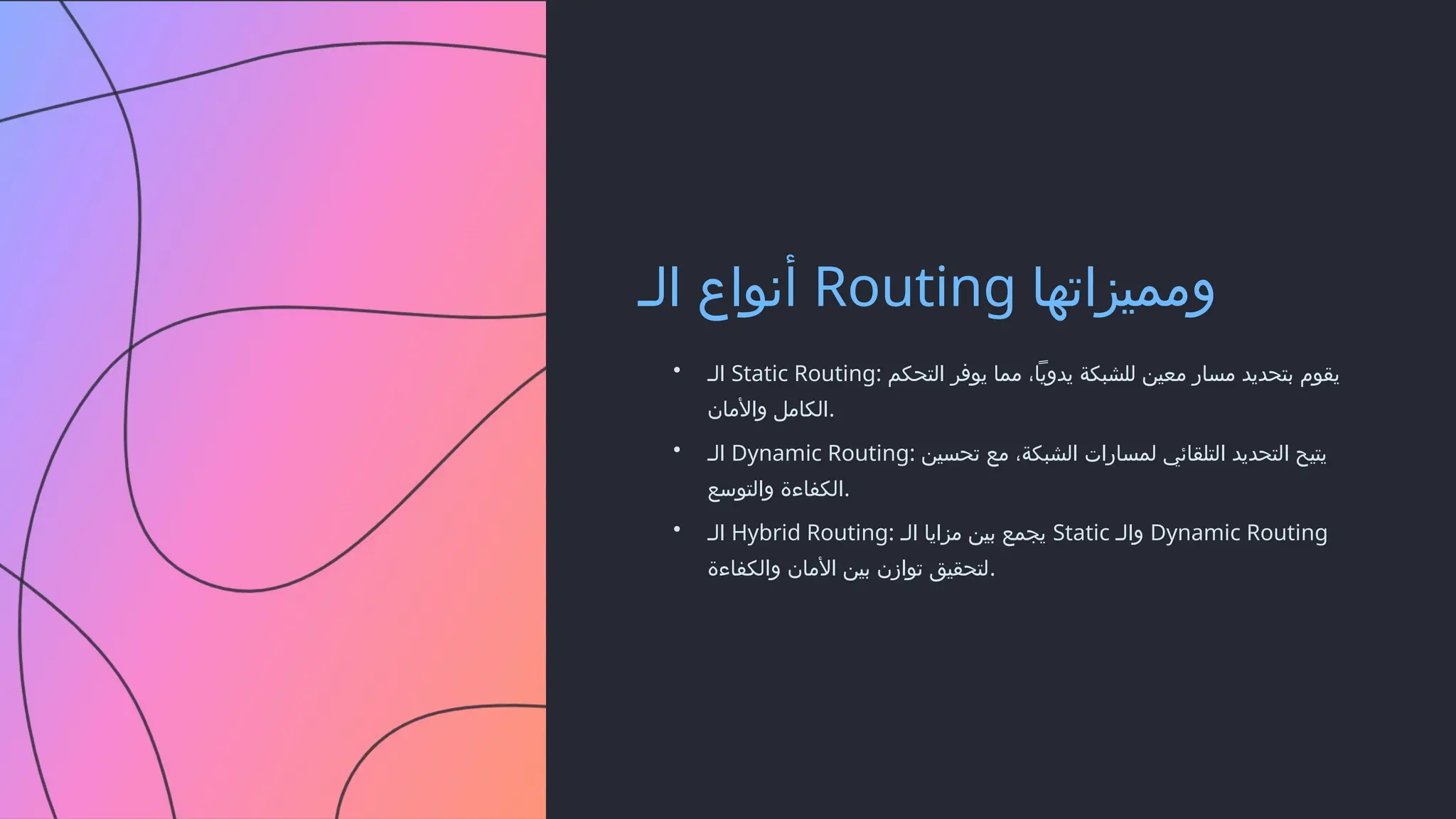 أنواع الـ Routing ومميزاتها

• الـ Static Routing: يقوم بتحديد مسار معين للشبكة يدويًا، مما يوفر التحكم الكامل والأمان.
• الـ Dynamic Routing: يتيح التحديد التلقائي لمسارات الشبكة، مع تحسين الكفاءة والتوسع.
• الـ Hybrid Routing: يجمع بين مزايا الـ Static والـ Dynamic Routing لتحقيق توازن بين الأمان والكفاءة.